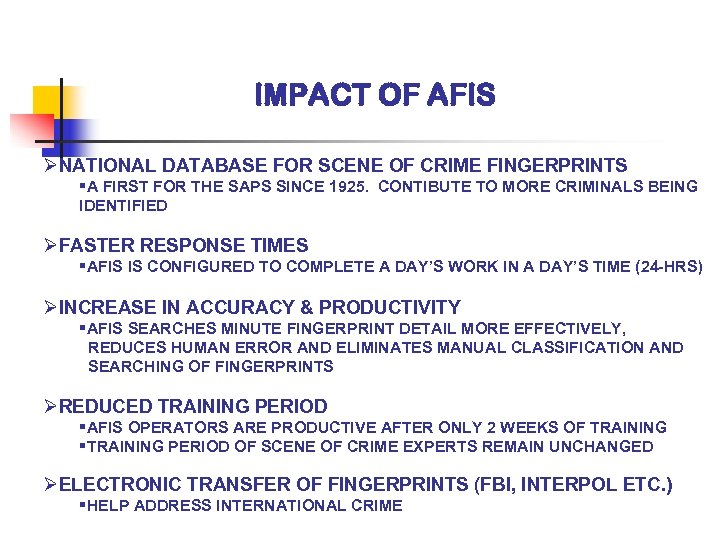 IMPACT OF AFIS

➢NATIONAL DATABASE FOR SCENE OF CRIME FINGERPRINTS
▪A FIRST FOR THE SAPS SINCE 1925. CONTIBUTE TO MORE CRIMINALS BEING IDENTIFIED

➢FASTER RESPONSE TIMES
▪AFIS IS CONFIGURED TO COMPLETE A DAY'S WORK IN A DAY'S TIME (24-HRS)

➢INCREASE IN ACCURACY & PRODUCTIVITY
▪AFIS SEARCHES MINUTE FINGERPRINT DETAIL MORE EFFECTIVELY, REDUCES HUMAN ERROR AND ELIMINATES MANUAL CLASSIFICATION AND SEARCHING OF FINGERPRINTS

➢REDUCED TRAINING PERIOD
▪AFIS OPERATORS ARE PRODUCTIVE AFTER ONLY 2 WEEKS OF TRAINING
▪TRAINING PERIOD OF SCENE OF CRIME EXPERTS REMAIN UNCHANGED

➢ELECTRONIC TRANSFER OF FINGERPRINTS (FBI, INTERPOL ETC.)
▪HELP ADDRESS INTERNATIONAL CRIME